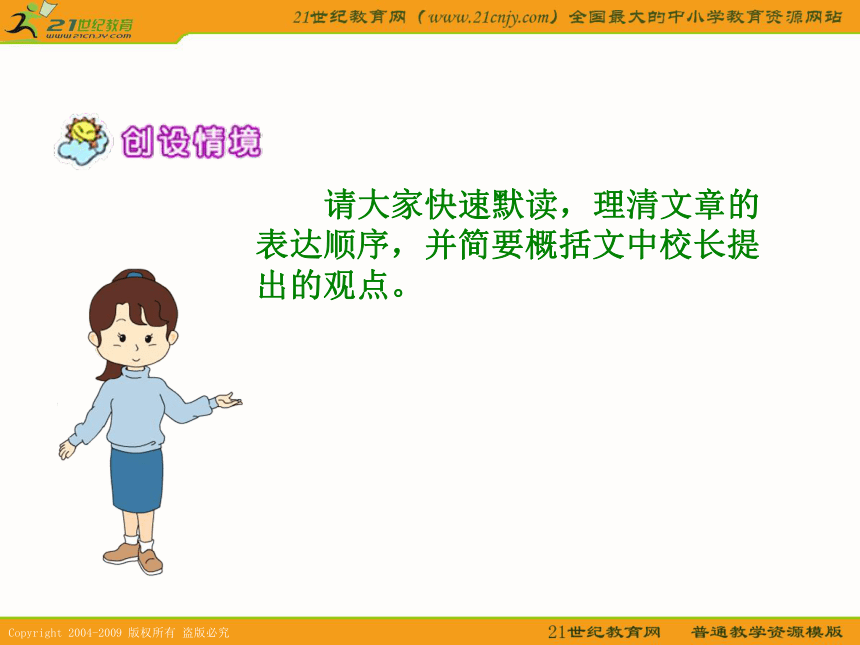 21世纪教育
www.21cnjy.com

21世纪教育网（www.21cnjy.com）全国最大的中小学教育资源网站

创设情境

请大家快速默读，理清文章的表达顺序，并简要概括文中校长提出的观点。

Copyright 2004-2009 版权所有 盗版必究

21世纪教育网 普通教学资源模版